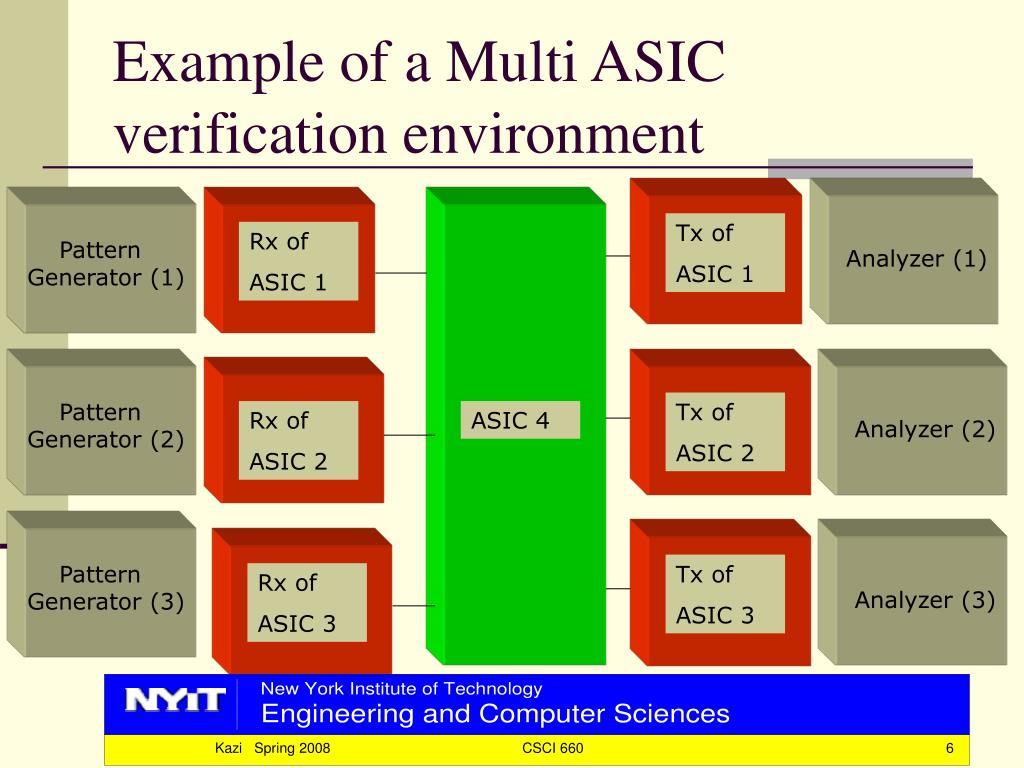 Example of a Multi ASIC verification environment

Pattern Generator (1)

Rx of ASIC 1

Tx of ASIC 1

Analyzer (1)

Pattern Generator (2)

Rx of ASIC 2

ASIC 4

Tx of ASIC 2

Analyzer (2)

Pattern Generator (3)

Rx of ASIC 3

Tx of ASIC 3

Analyzer (3)

NYIT New York Institute of Technology
Engineering and Computer Sciences

Kazi Spring 2008 CSCI 660 6